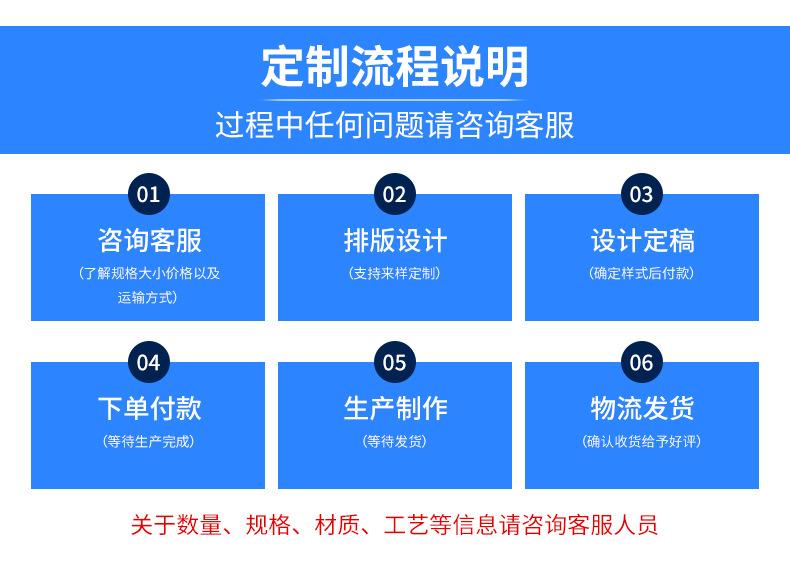 定制流程说明

过程中任何问题请咨询客服

01
咨询客服
（了解规格大小价格以及运输方式）

02
排版设计
（支持来样定制）

03
设计定稿
（确定样式后付款）

04
下单付款
（等待生产完成）

05
生产制作
（等待发货）

06
物流发货
（确认收货给予好评）

关于数量、规格、材质、工艺等信息请咨询客服人员